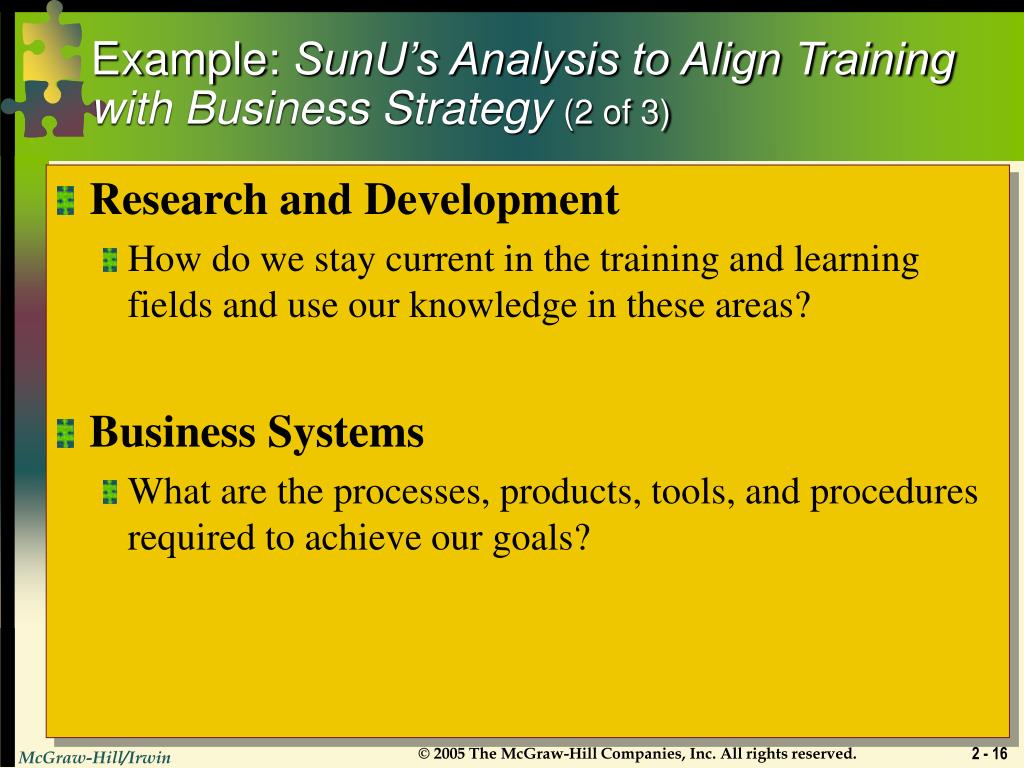 Example: SunU's Analysis to Align Training with Business Strategy (2 of 3)

Research and Development

How do we stay current in the training and learning fields and use our knowledge in these areas?

Business Systems

What are the processes, products, tools, and procedures required to achieve our goals?

McGraw-Hill/Irwin

© 2005 The McGraw-Hill Companies, Inc. All rights reserved.

2 - 16